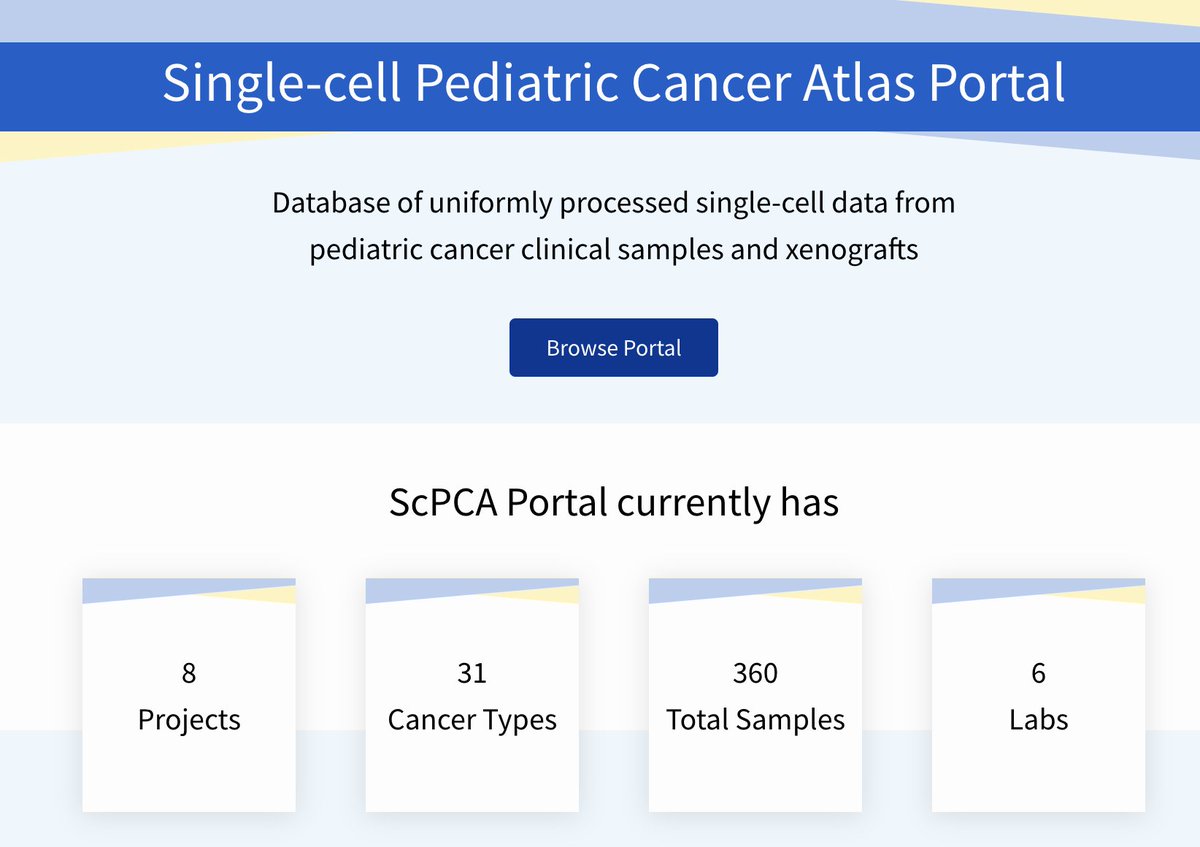 Single-cell Pediatric Cancer Atlas Portal

Database of uniformly processed single-cell data from pediatric cancer clinical samples and xenografts

Browse Portal

ScPCA Portal currently has

8
Projects

31
Cancer Types

360
Total Samples

6
Labs